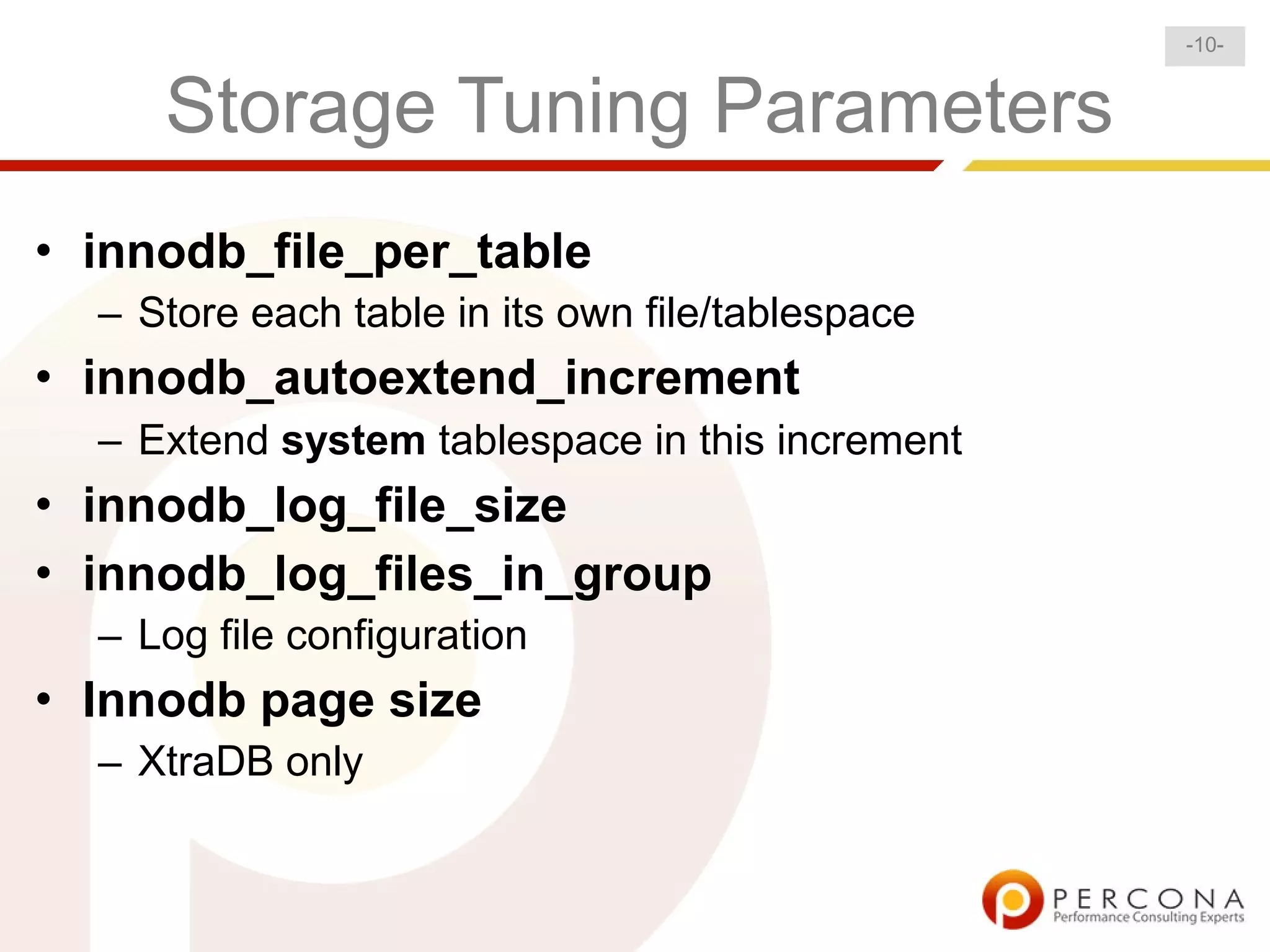 -10-

Storage Tuning Parameters

• innodb_file_per_table
 – Store each table in its own file/tablespace
• innodb_autoextend_increment
 – Extend system tablespace in this increment
• innodb_log_file_size
• innodb_log_files_in_group
 – Log file configuration
• Innodb page size
 – XtraDB only

PERCONA
Performance Consulting Experts